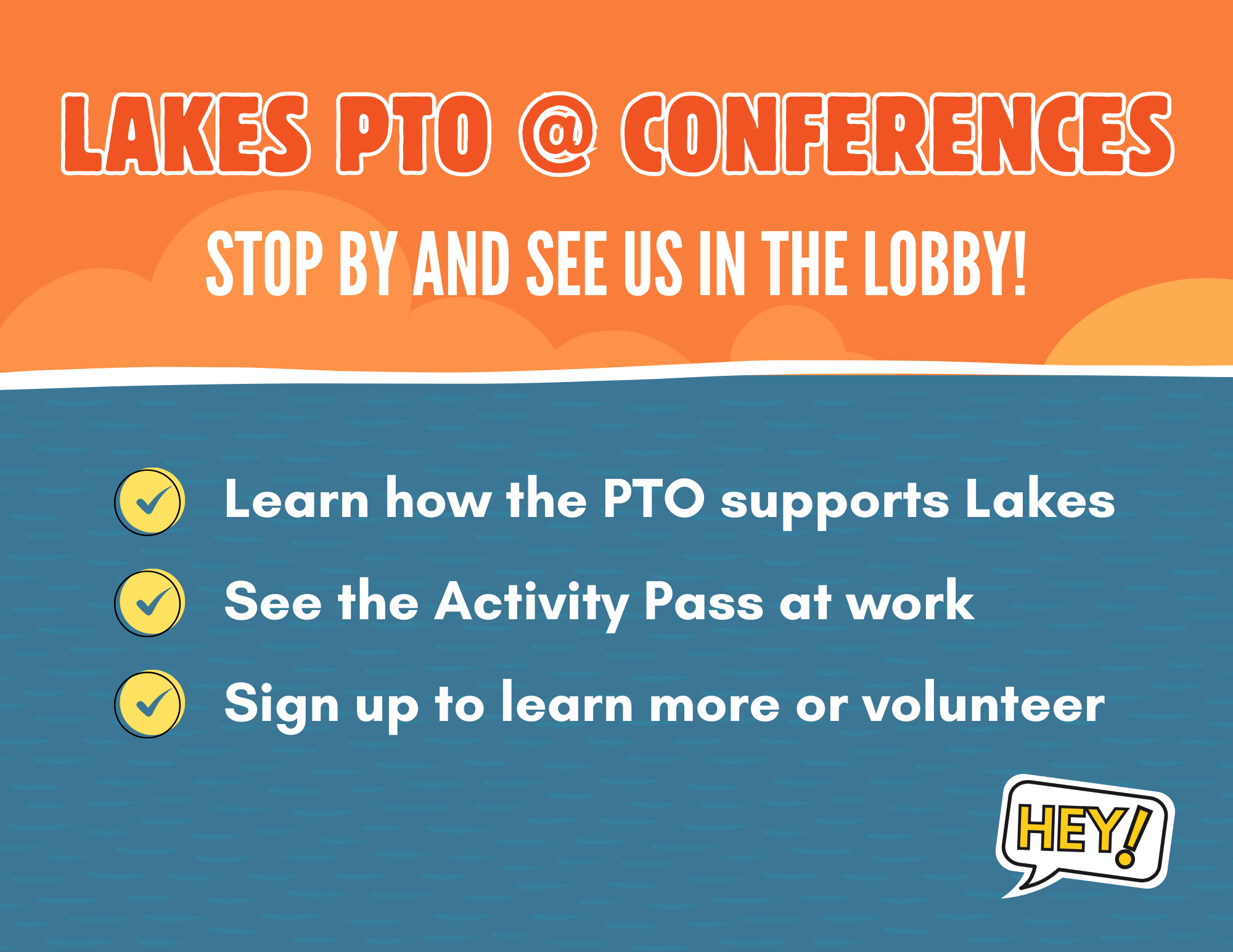 LAKES PTO @ CONFERENCES

STOP BY AND SEE US IN THE LOBBY!

Learn how the PTO supports Lakes

See the Activity Pass at work

Sign up to learn more or volunteer

HEY!